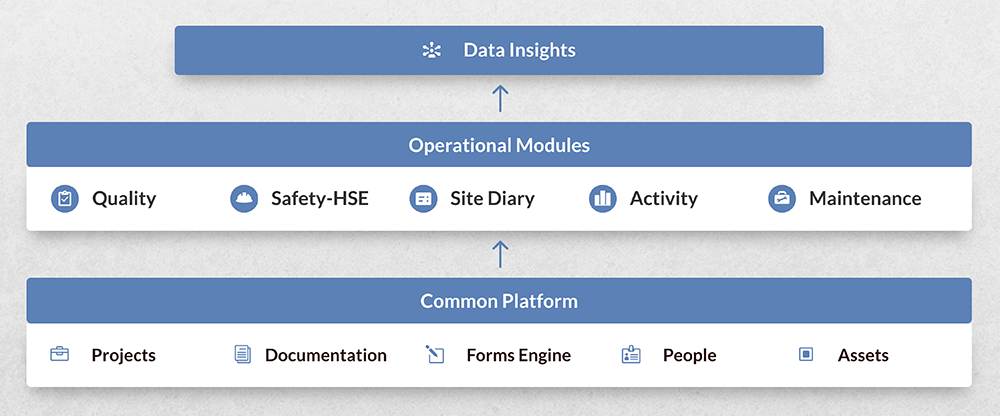 Data Insights

Operational Modules

Quality Safety-HSE Site Diary Activity Maintenance

Common Platform

Projects Documentation Forms Engine People Assets